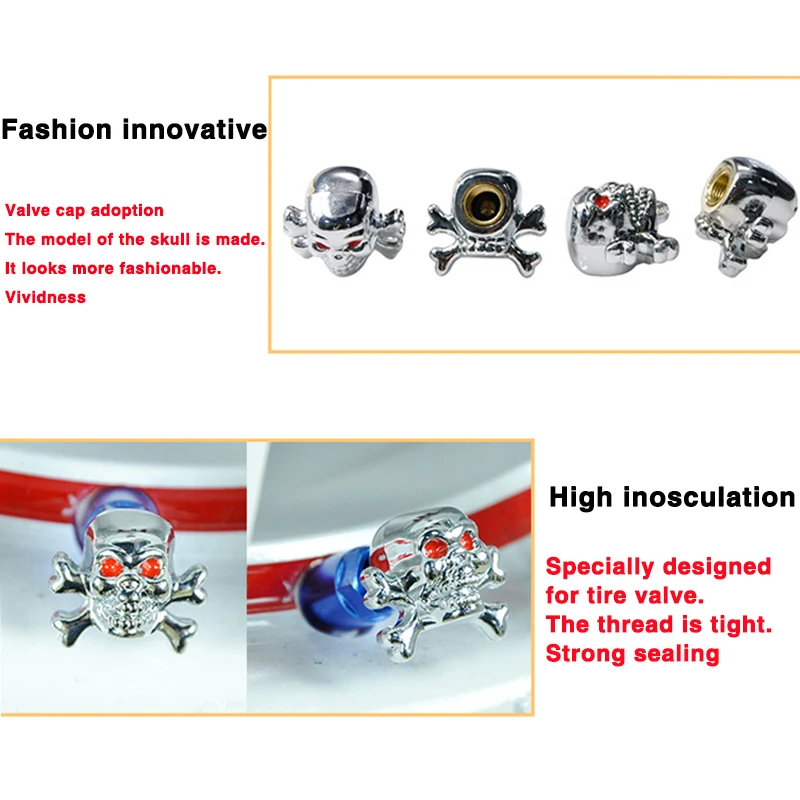 Fashion innovative

Valve cap adoption
The model of the skull is made.
It looks more fashionable.
Vividness

High inosculation

Specially designed for tire valve.
The thread is tight.
Strong sealing